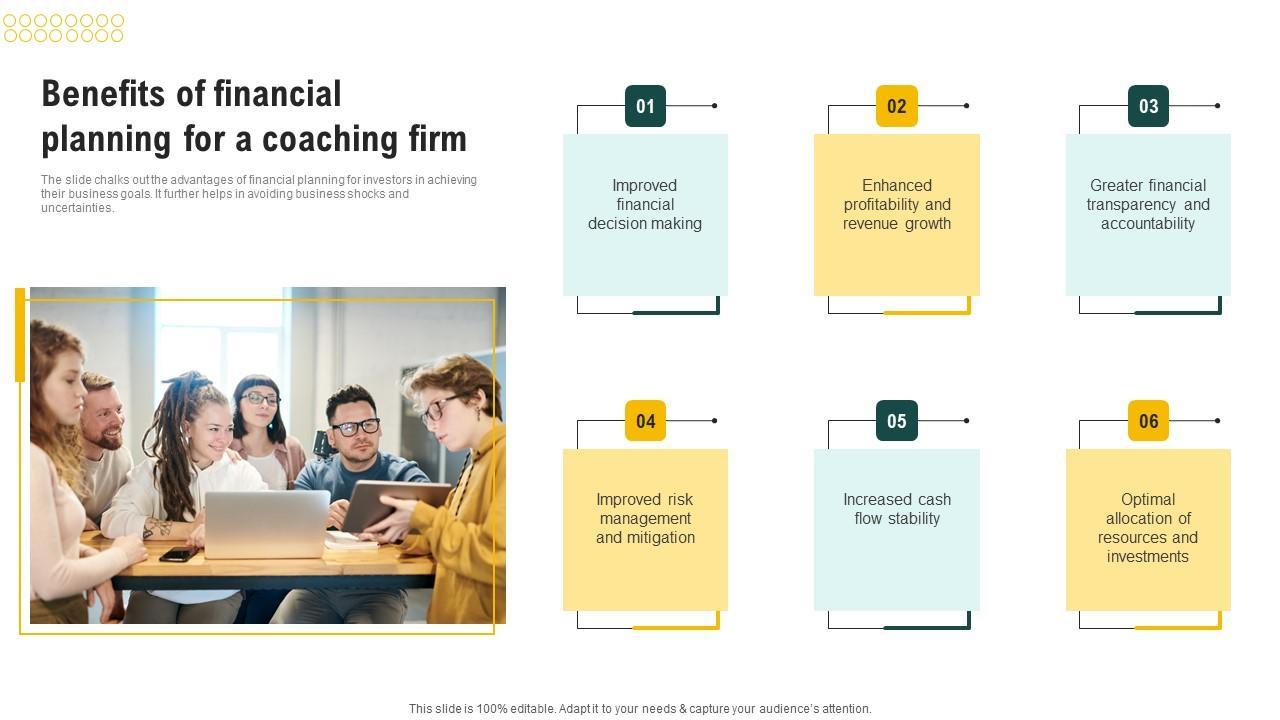 Benefits of financial planning for a coaching firm

The slide chalks out the advantages of financial planning for investors in achieving their business goals. It further helps in avoiding business shocks and uncertainties.

01
Improved financial decision making

02
Enhanced profitability and revenue growth

03
Greater financial transparency and accountability

04
Improved risk management and mitigation

05
Increased cash flow stability

06
Optimal allocation of resources and investments

This slide is 100% editable. Adapt it to your needs & capture your audience's attention.